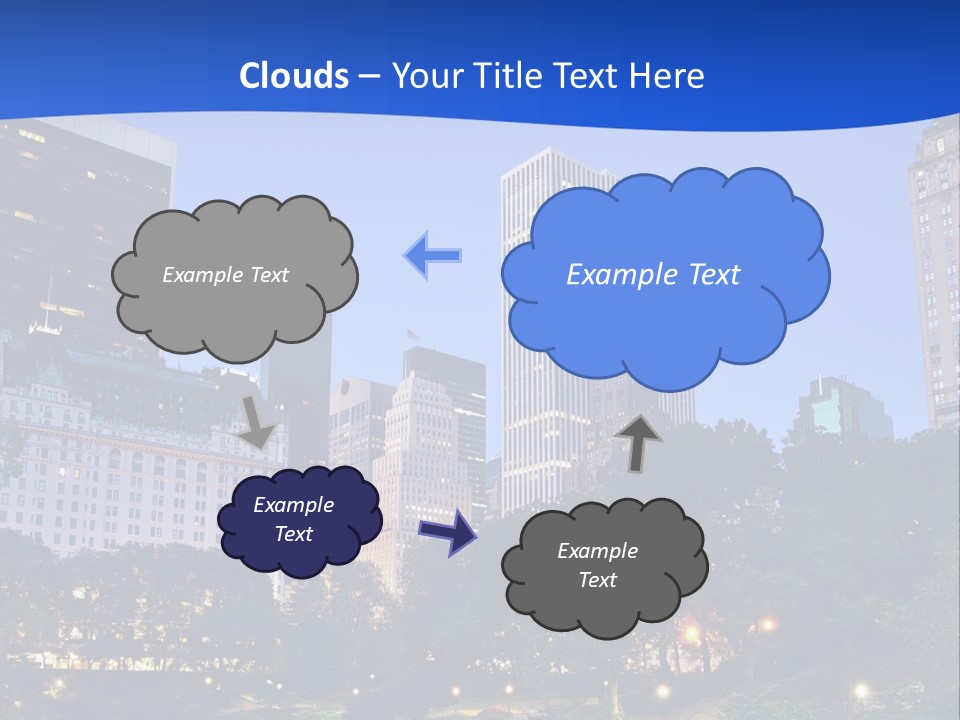 Clouds – Your Title Text Here

Example Text

Example Text

Example Text

Example Text